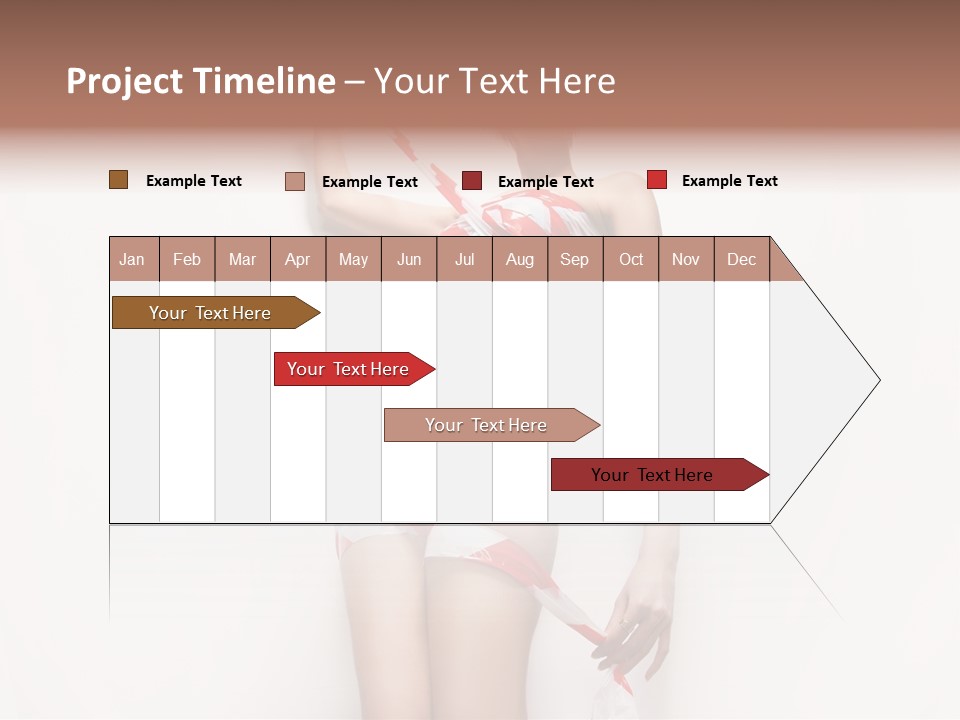 Project Timeline – Your Text Here

Example Text Example Text Example Text Example Text

| Jan | Feb | Mar | Apr | May | Jun | Jul | Aug | Sep | Oct | Nov | Dec |
|---|---|---|---|---|---|---|---|---|---|---|---|

Your Text Here

Your Text Here

Your Text Here

Your Text Here